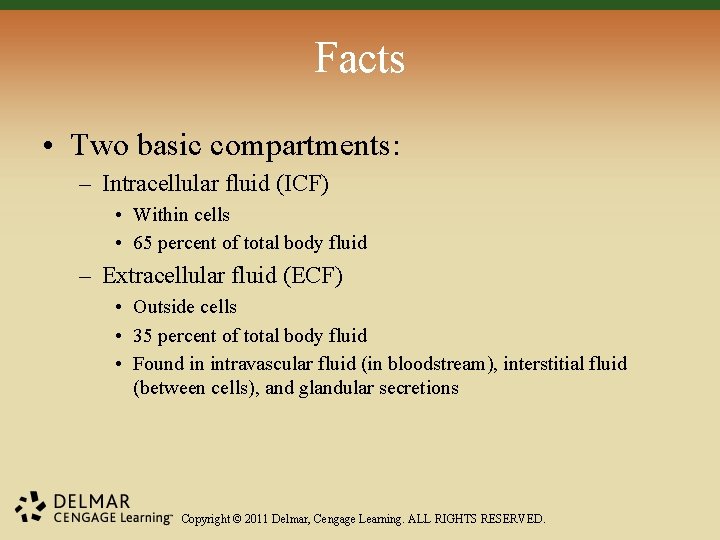 Facts

• Two basic compartments:
– Intracellular fluid (ICF)
• Within cells
• 65 percent of total body fluid
– Extracellular fluid (ECF)
• Outside cells
• 35 percent of total body fluid
• Found in intravascular fluid (in bloodstream), interstitial fluid (between cells), and glandular secretions

DELMAR CENGAGE Learning™ Copyright © 2011 Delmar, Cengage Learning. ALL RIGHTS RESERVED.